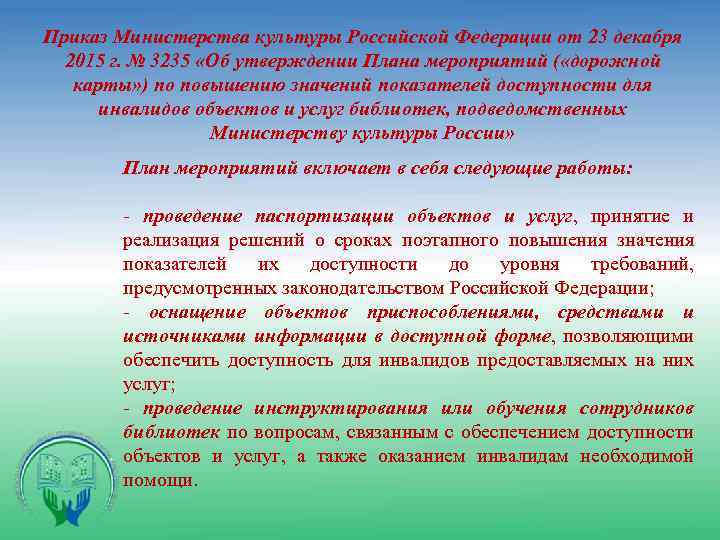 Приказ Министерства культуры Российской Федерации от 23 декабря 2015 г. № 3235 «Об утверждении Плана мероприятий («дорожной карты») по повышению значений показателей доступности для инвалидов объектов и услуг библиотек, подведомственных Министерству культуры России»

План мероприятий включает в себя следующие работы:

- проведение паспортизации объектов и услуг, принятие и реализация решений о сроках поэтапного повышения значения показателей их доступности до уровня требований, предусмотренных законодательством Российской Федерации;
- оснащение объектов приспособлениями, средствами и источниками информации в доступной форме, позволяющими обеспечить доступность для инвалидов предоставляемых на них услуг;
- проведение инструктирования или обучения сотрудников библиотек по вопросам, связанным с обеспечением доступности объектов и услуг, а также оказанием инвалидам необходимой помощи.